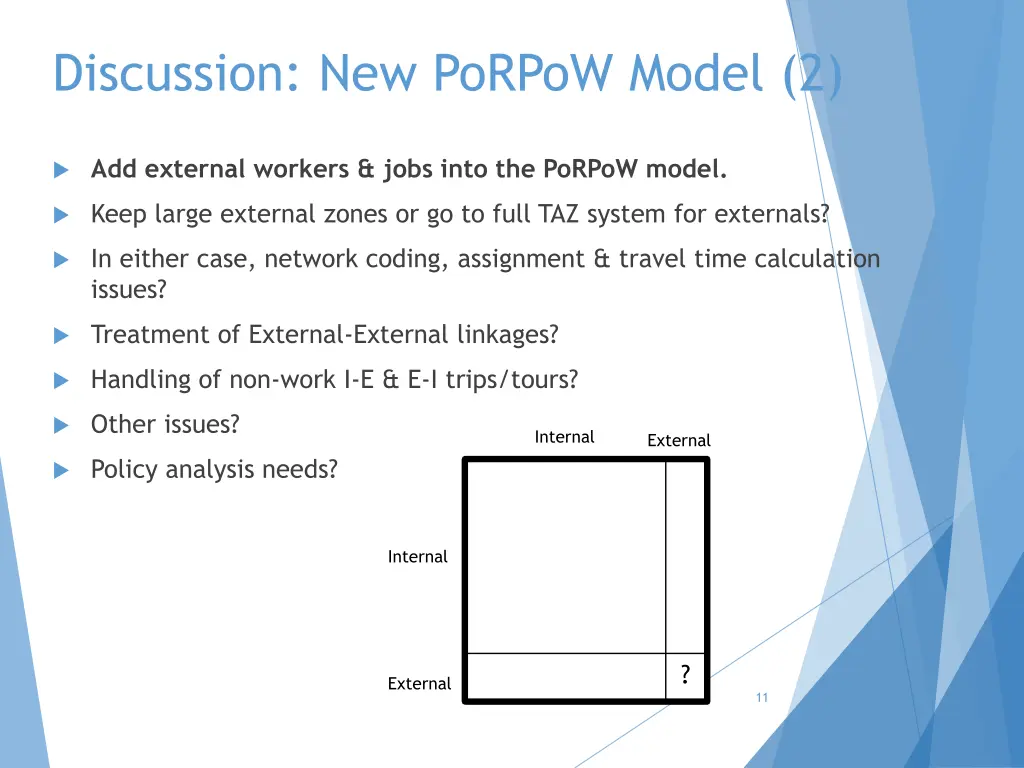 Discussion: New PoRPoW Model (2)

Add external workers & jobs into the PoRPoW model.

Keep large external zones or go to full TAZ system for externals?

In either case, network coding, assignment & travel time calculation issues?

Treatment of External-External linkages?

Handling of non-work I-E & E-I trips/tours?

Other issues?

Policy analysis needs?

Internal

External

Internal

External

?

11